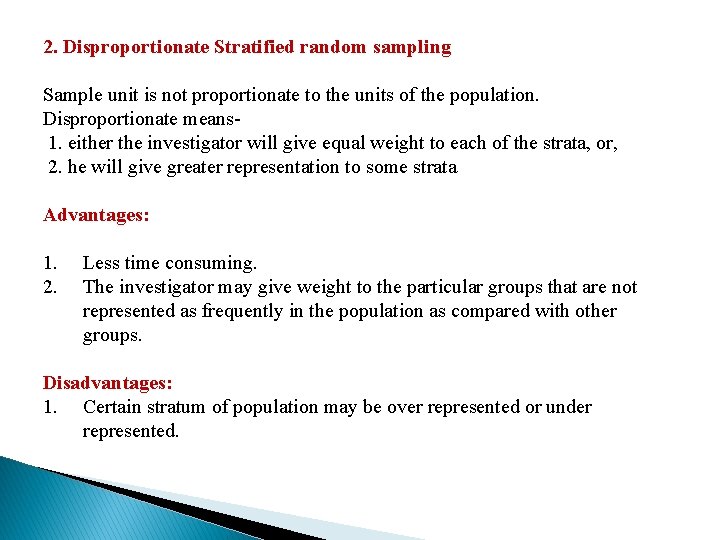 2. Disproportionate Stratified random sampling

Sample unit is not proportionate to the units of the population.
Disproportionate means-
1. either the investigator will give equal weight to each of the strata, or,
2. he will give greater representation to some strata

Advantages:

1. Less time consuming.
2. The investigator may give weight to the particular groups that are not represented as frequently in the population as compared with other groups.

Disadvantages:
1. Certain stratum of population may be over represented or under represented.